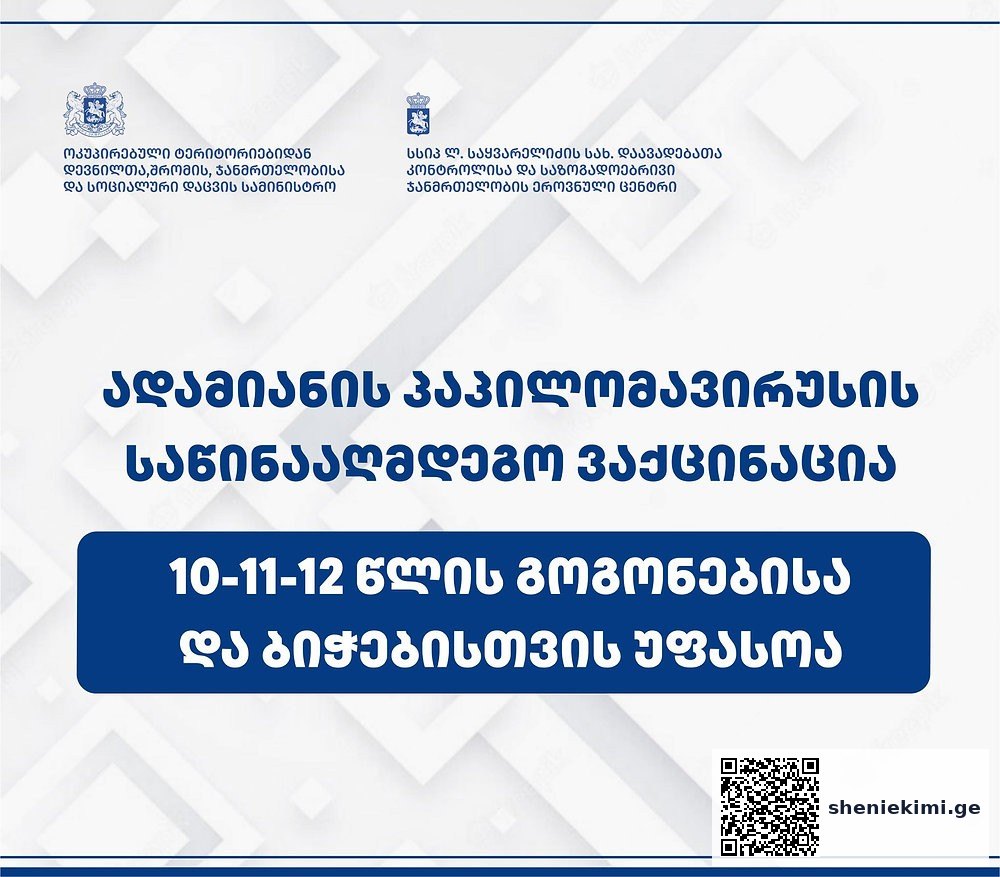 ოკუპირებული ტერიტორიებიდან დევნილთა,შრომის, ჯანმრთელობისა და სოციალური დაცვის სამინისტრო

სსიპ ლ. საყვარელიძის სახ. დაავადებათა კონტროლისა და საზოგადოებრივი ჯანმრთელობის ეროვნული ცენტრი

ადამიანის პაპილომავირუსის საწინააღმდეგო ვაქცინაცია

10-11-12 წლის გოგონებისა და ბიჭებისთვის უფასოა

sheniekimi.ge